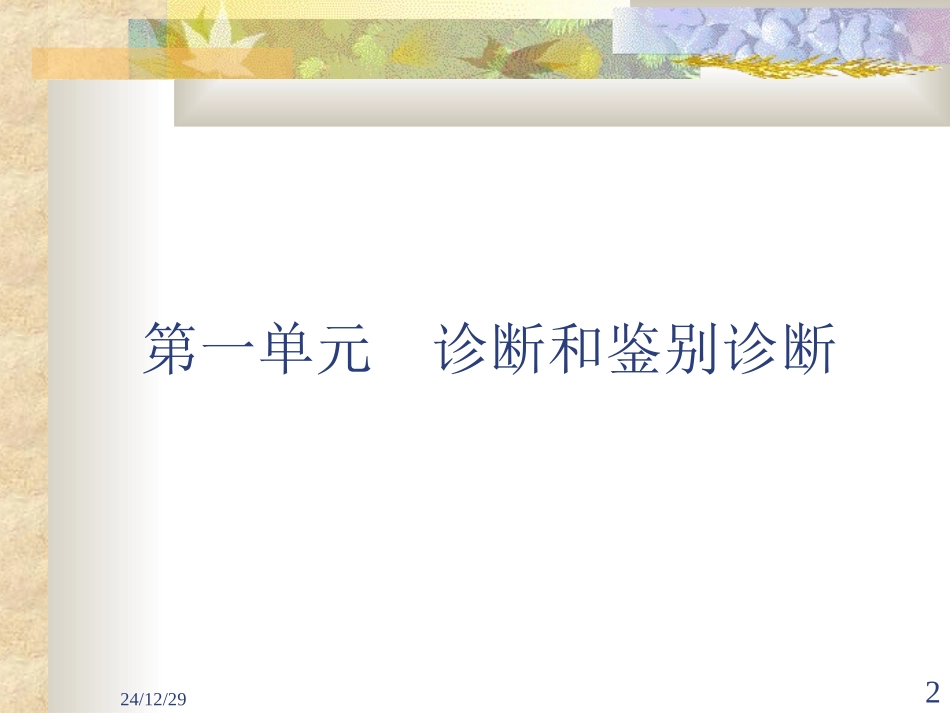 第一单元　诊断和鉴别诊断

24/12/29

2